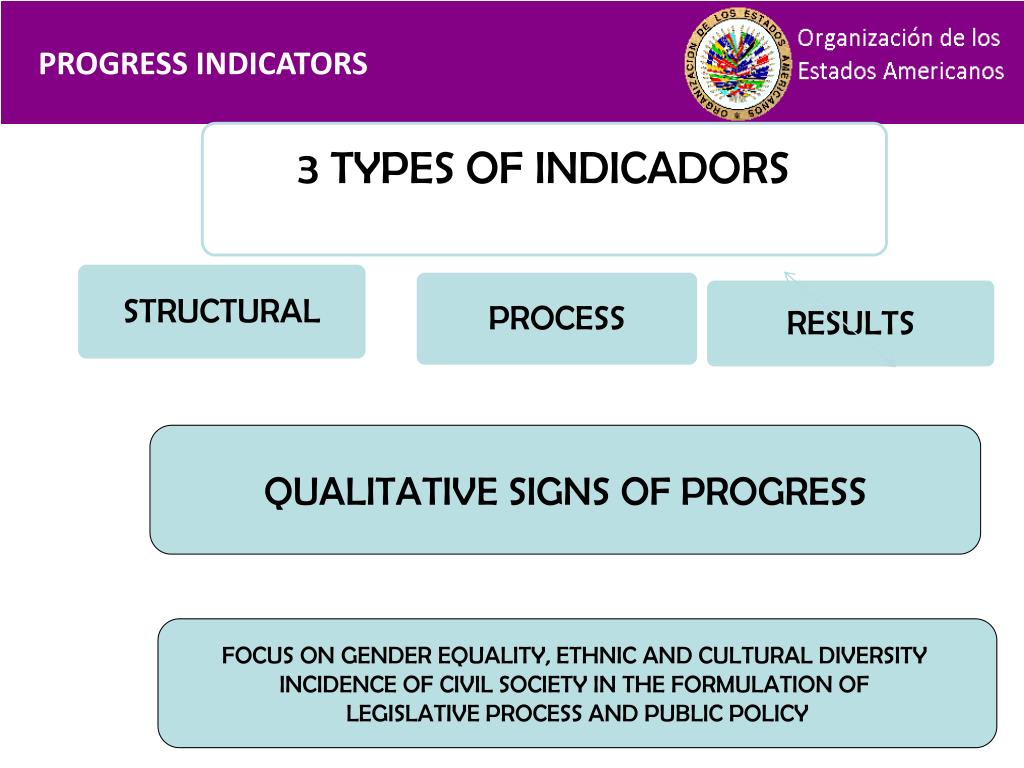 PROGRESS INDICATORS

ORGANIZACION DE LOS ESTADOS AMERICANOS

Organización de los Estados Americanos

3 TYPES OF INDICADORS

STRUCTURAL

PROCESS

RESULTS

QUALITATIVE SIGNS OF PROGRESS

FOCUS ON GENDER EQUALITY, ETHNIC AND CULTURAL DIVERSITY
INCIDENCE OF CIVIL SOCIETY IN THE FORMULATION OF LEGISLATIVE PROCESS AND PUBLIC POLICY